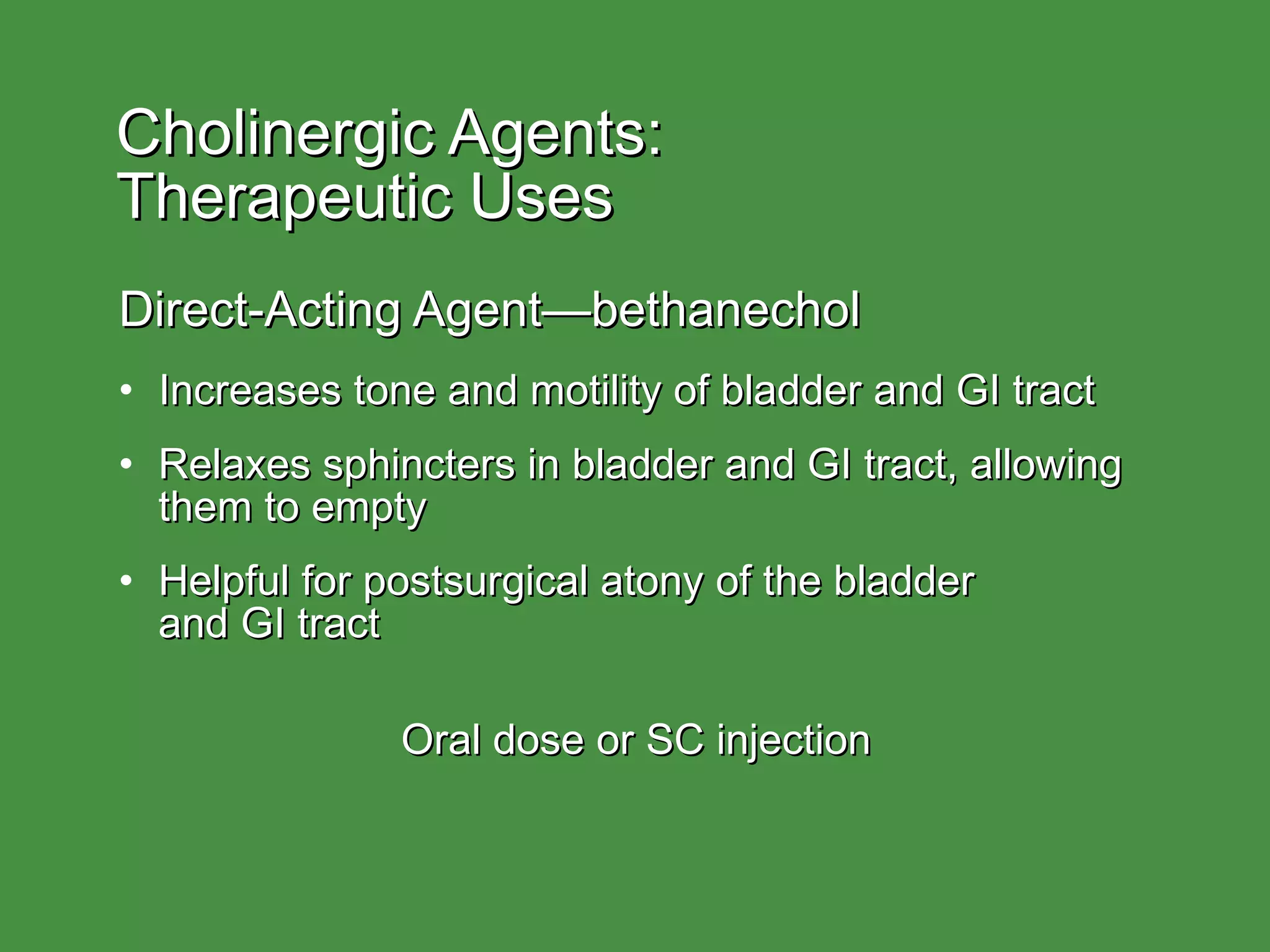 Cholinergic Agents:
Therapeutic Uses

Direct-Acting Agent—bethanechol

• Increases tone and motility of bladder and GI tract

• Relaxes sphincters in bladder and GI tract, allowing them to empty

• Helpful for postsurgical atony of the bladder and GI tract

Oral dose or SC injection